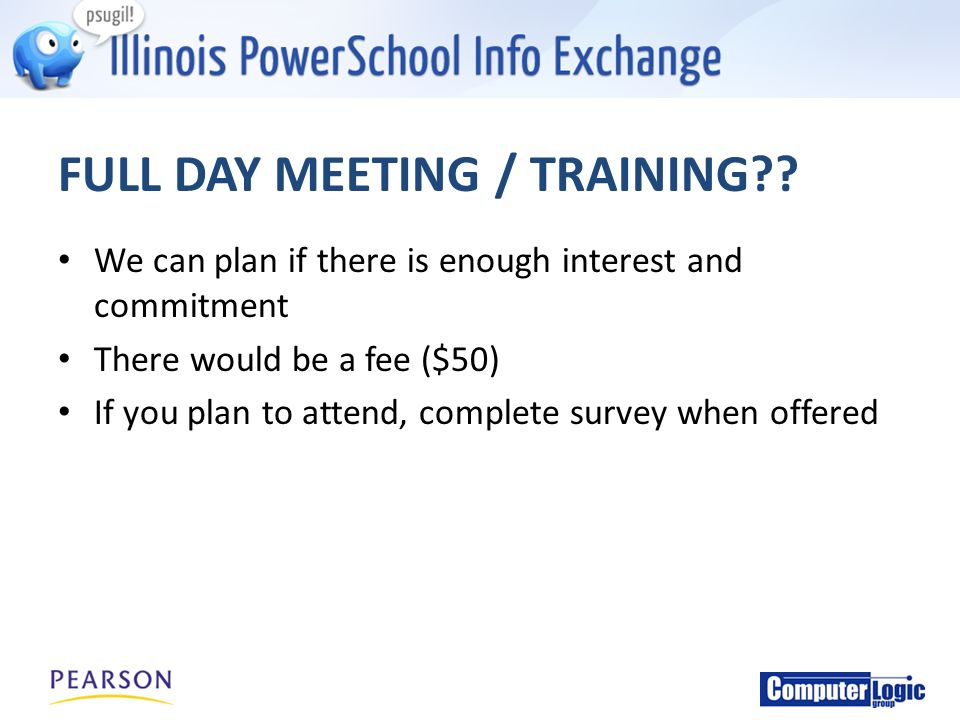 psugil!
Illinois PowerSchool Info Exchange

FULL DAY MEETING / TRAINING??

• We can plan if there is enough interest and commitment
• There would be a fee (\$50)
• If you plan to attend, complete survey when offered

PEARSON

Computer Logic group